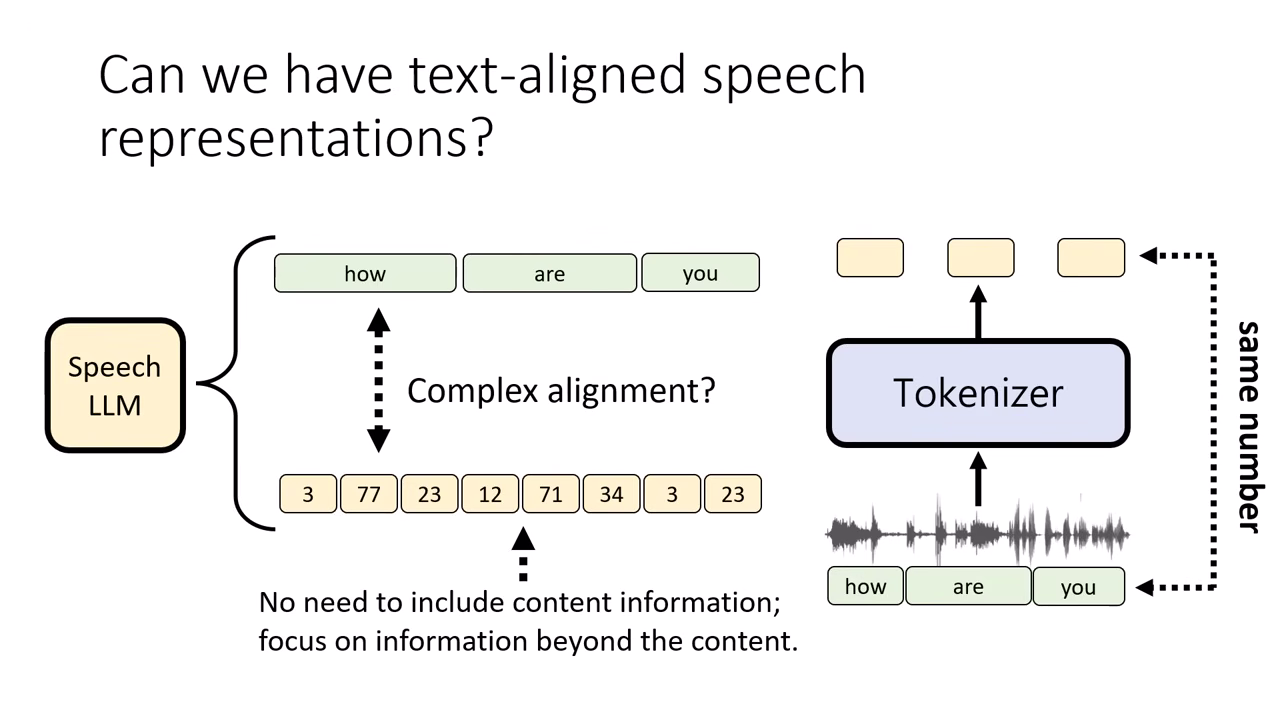 Can we have text-aligned speech representations?

Speech LLM

how are you

Complex alignment?

3 77 23 12 71 34 3 23

No need to include content information; focus on information beyond the content.

Tokenizer

how are you

same number